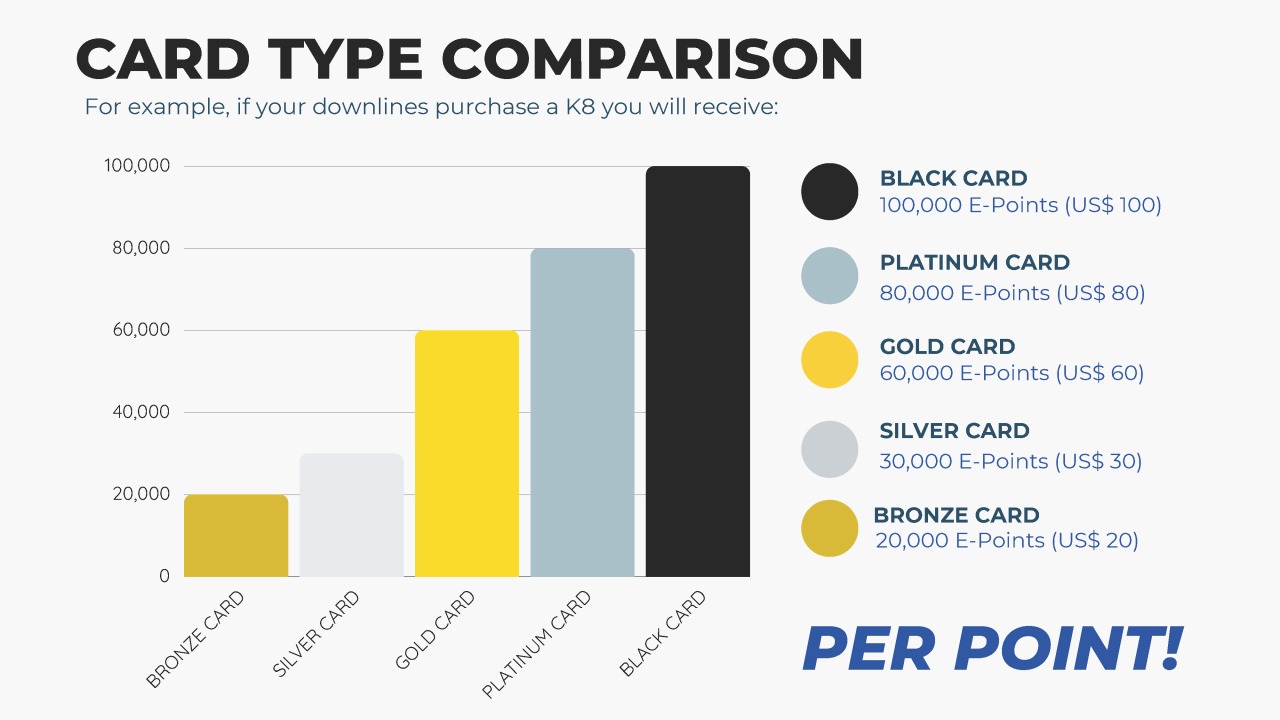 CARD TYPE COMPARISON

For example, if your downlines purchase a K8 you will receive:

100,000
80,000
60,000
40,000
20,000
0

BRONZE CARD
SILVER CARD
GOLD CARD
PLATINUM CARD
BLACK CARD

BLACK CARD
100,000 E-Points (US$ 100)

PLATINUM CARD
80,000 E-Points (US$ 80)

GOLD CARD
60,000 E-Points (US$ 60)

SILVER CARD
30,000 E-Points (US$ 30)

BRONZE CARD
20,000 E-Points (US$ 20)

PER POINT!